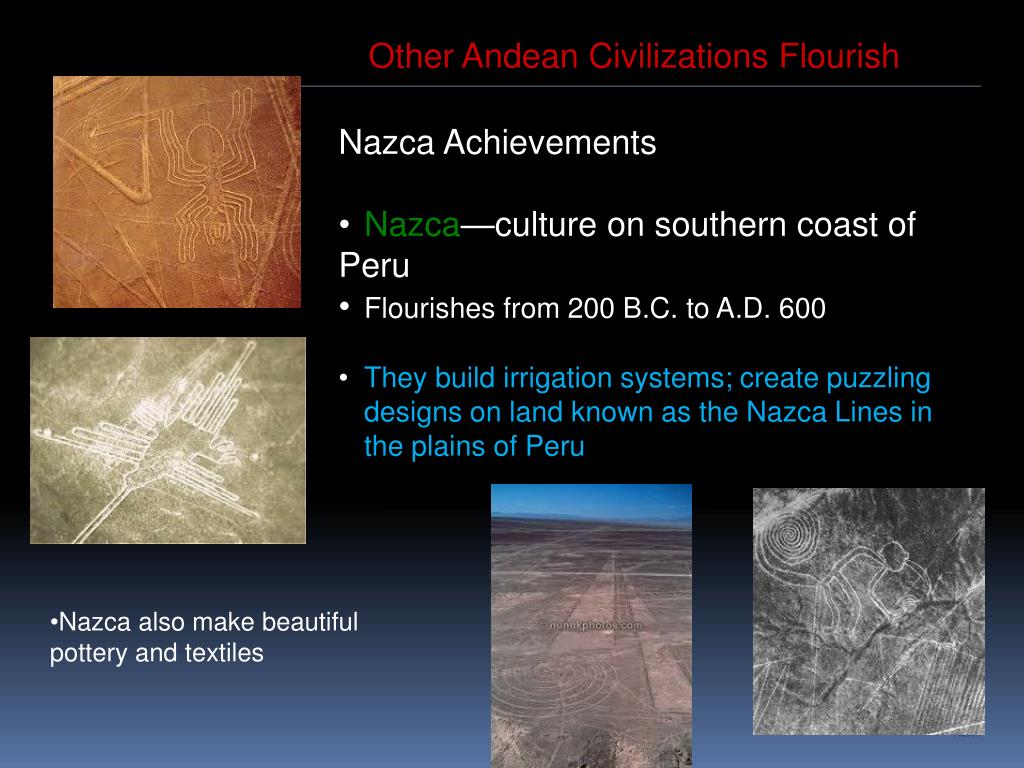 Other Andean Civilizations Flourish

Nazca Achievements

• Nazca—culture on southern coast of Peru

• Flourishes from 200 B.C. to A.D. 600

• They build irrigation systems; create puzzling designs on land known as the Nazca Lines in the plains of Peru

•Nazca also make beautiful pottery and textiles

© nunukphotos.com